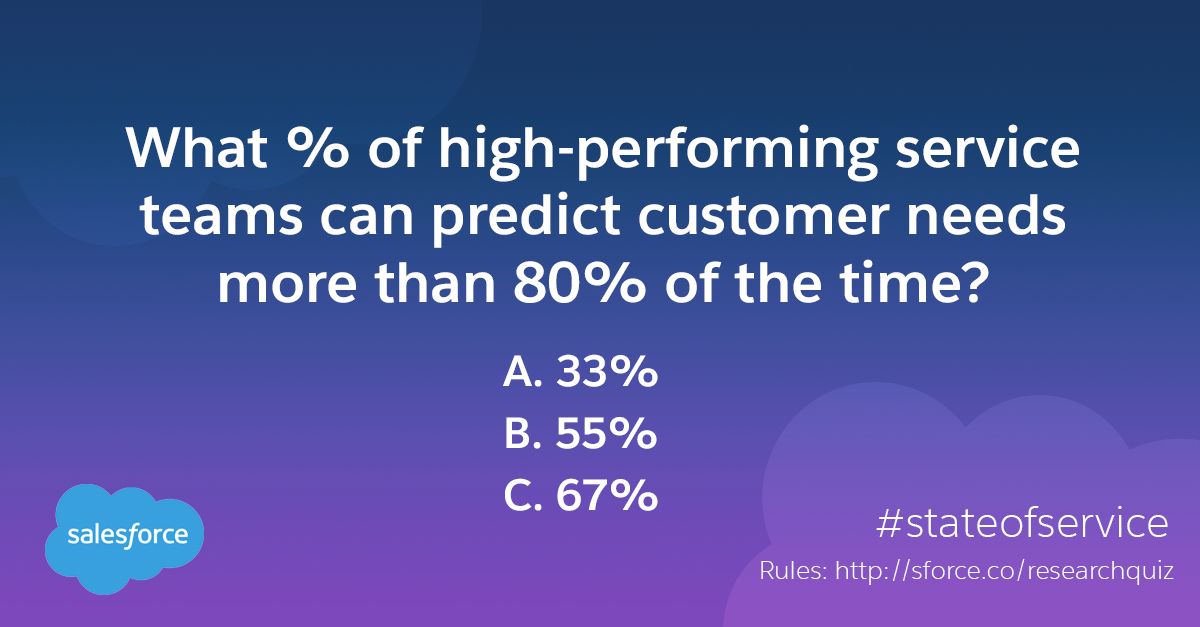 What % of high-performing service teams can predict customer needs more than 80% of the time?

A. 33%
B. 55%
C. 67%

salesforce

#stateofservice

Rules: http://sforce.co/researchquiz